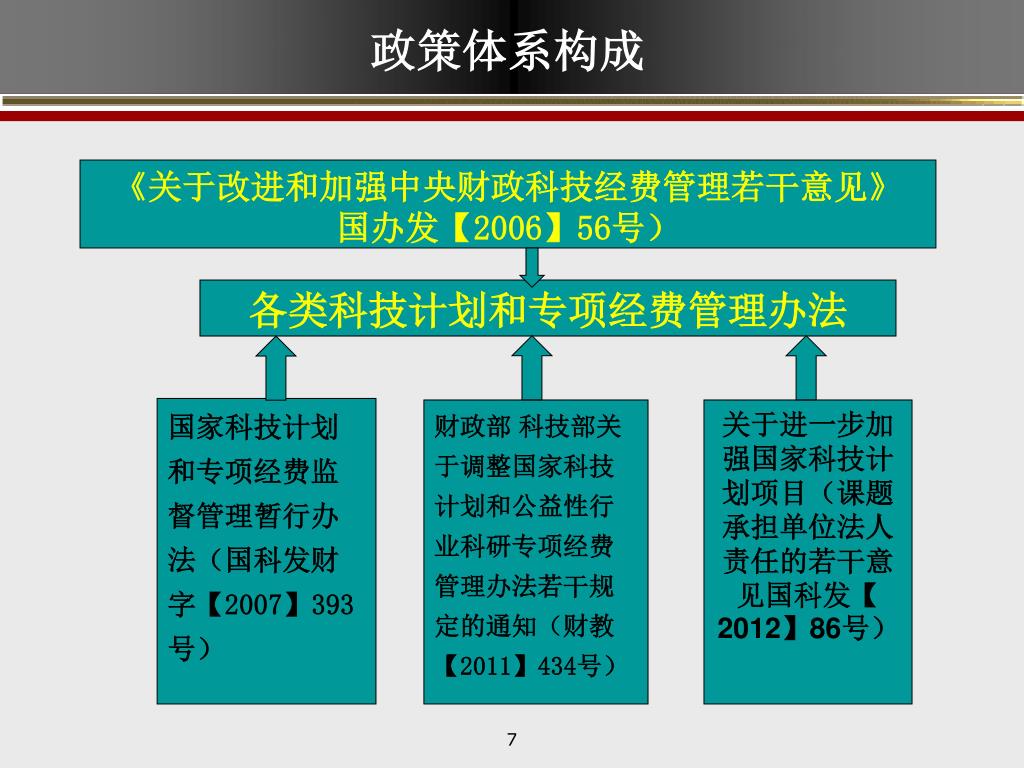 政策体系构成

《关于改进和加强中央财政科技经费管理若干意见》国办发【2006】56号）

各类科技计划和专项经费管理办法

国家科技计划和专项经费监督管理暂行办法（国科发财字【2007】393号）

财政部 科技部关于调整国家科技计划和公益性行业科研专项经费管理办法若干规定的通知（财教【2011】434号）

关于进一步加强国家科技计划项目（课题承担单位法人责任的若干意见国科发【2012】86号）

7